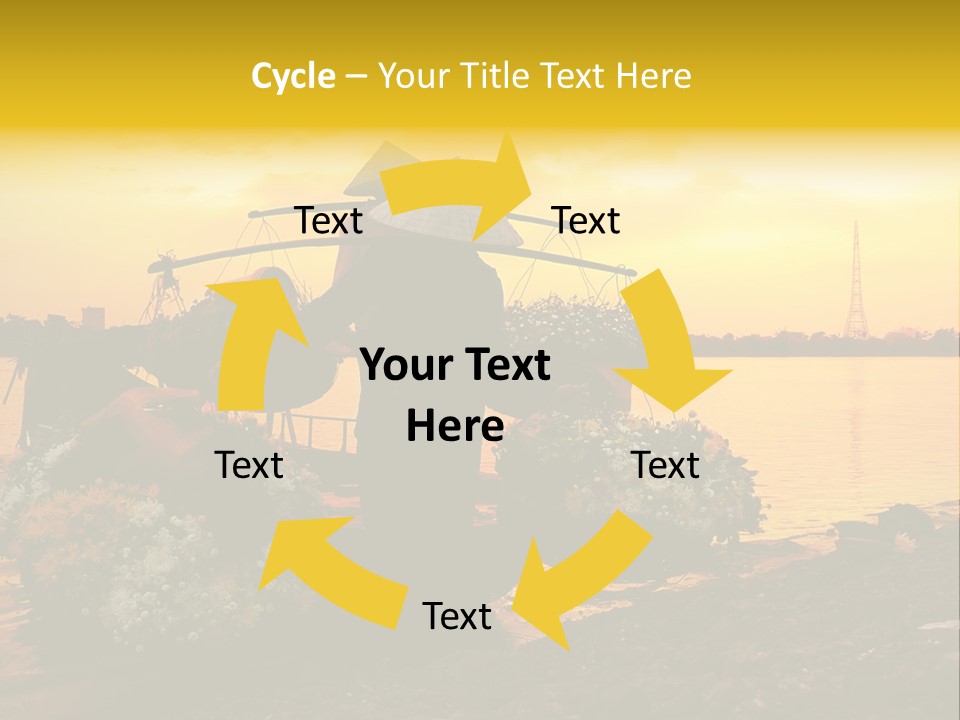 Cycle – Your Title Text Here

Text

Text

Your Text Here

Text

Text

Text